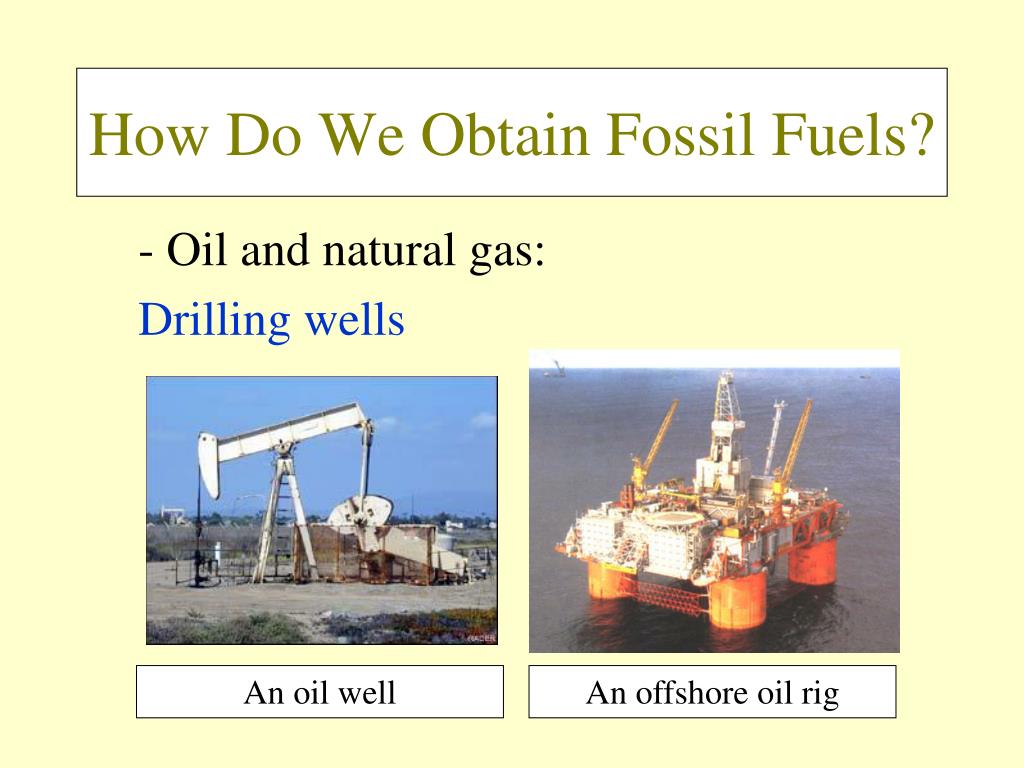 How Do We Obtain Fossil Fuels?

- Oil and natural gas:

Drilling wells

An oil well

An offshore oil rig